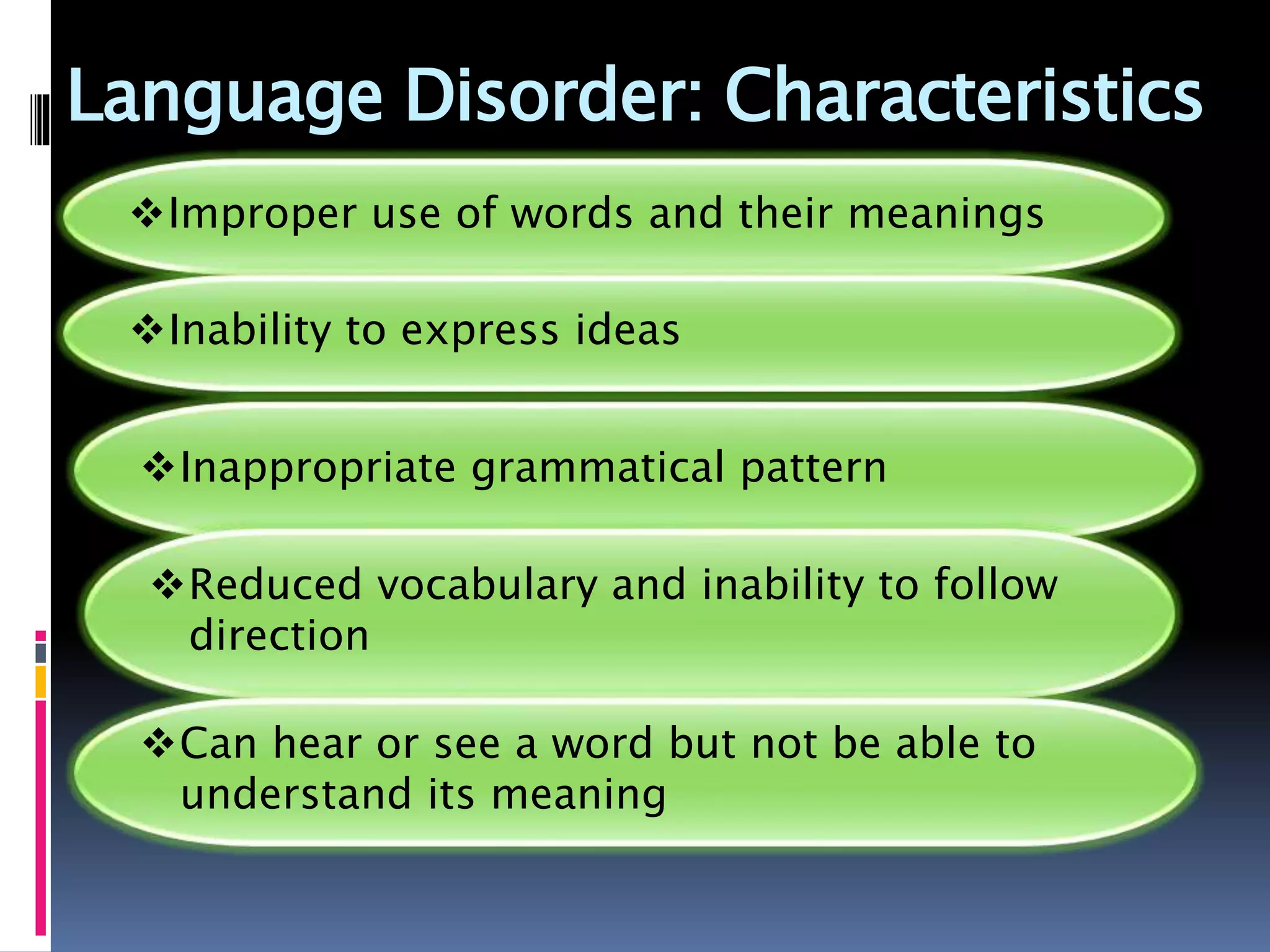 Language Disorder: Characteristics

❖Improper use of words and their meanings

❖Inability to express ideas

❖Inappropriate grammatical pattern

❖Reduced vocabulary and inability to follow direction

❖Can hear or see a word but not be able to understand its meaning